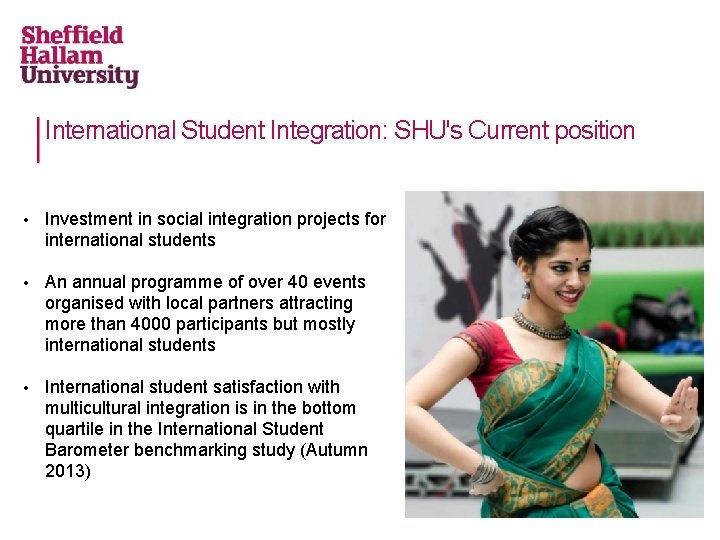 Sheffield
Hallam
University

International Student Integration: SHU's Current position

• Investment in social integration projects for international students

• An annual programme of over 40 events organised with local partners attracting more than 4000 participants but mostly international students

• International student satisfaction with multicultural integration is in the bottom quartile in the International Student Barometer benchmarking study (Autumn 2013)